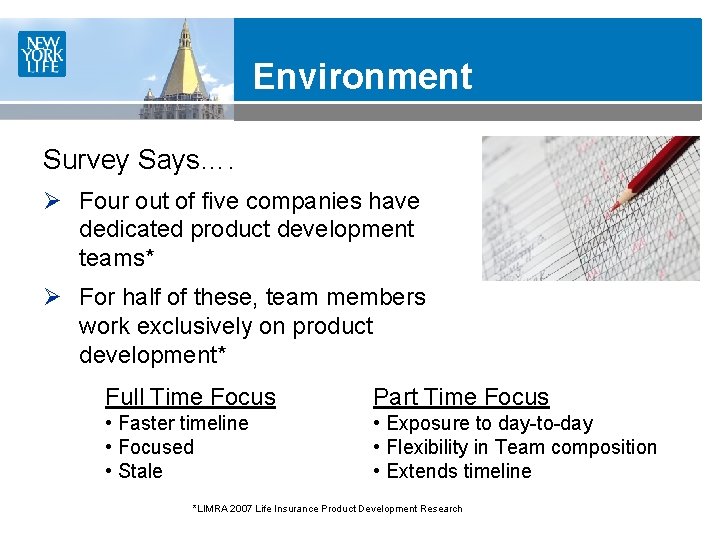 NEW YORK LIFE

Environment

Survey Says….

➢ Four out of five companies have dedicated product development teams*

➢ For half of these, team members work exclusively on product development*

Full Time Focus
• Faster timeline
• Focused
• Stale

Part Time Focus
• Exposure to day-to-day
• Flexibility in Team composition
• Extends timeline

*LIMRA 2007 Life Insurance Product Development Research